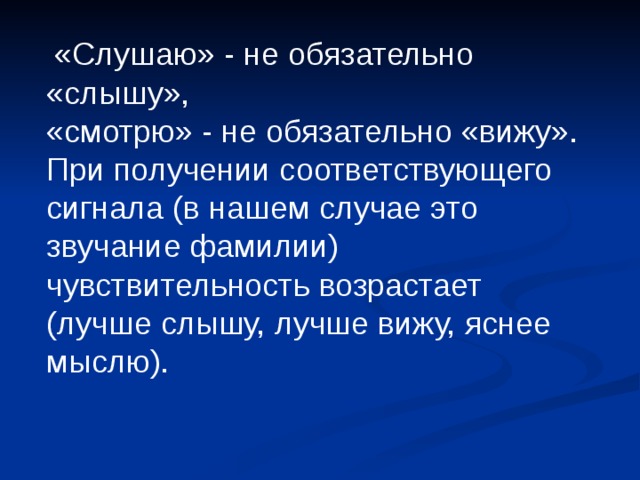 «Слушаю» - не обязательно «слышу», «смотрю» - не обязательно «вижу». При получении соответствующего сигнала (в нашем случае это звучание фамилии) чувствительность возрастает (лучше слышу, лучше вижу, яснее мыслю).